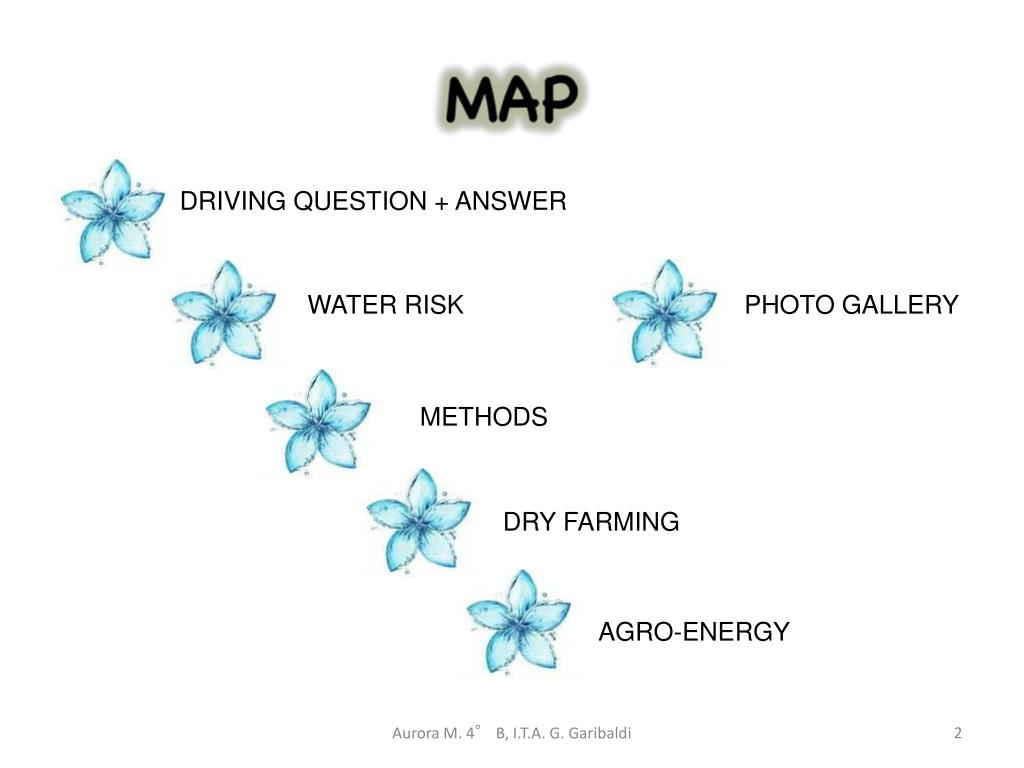 MAP

DRIVING QUESTION + ANSWER

WATER RISK

PHOTO GALLERY

METHODS

DRY FARMING

AGRO-ENERGY

Aurora M. 4° B, I.T.A. G. Garibaldi

2